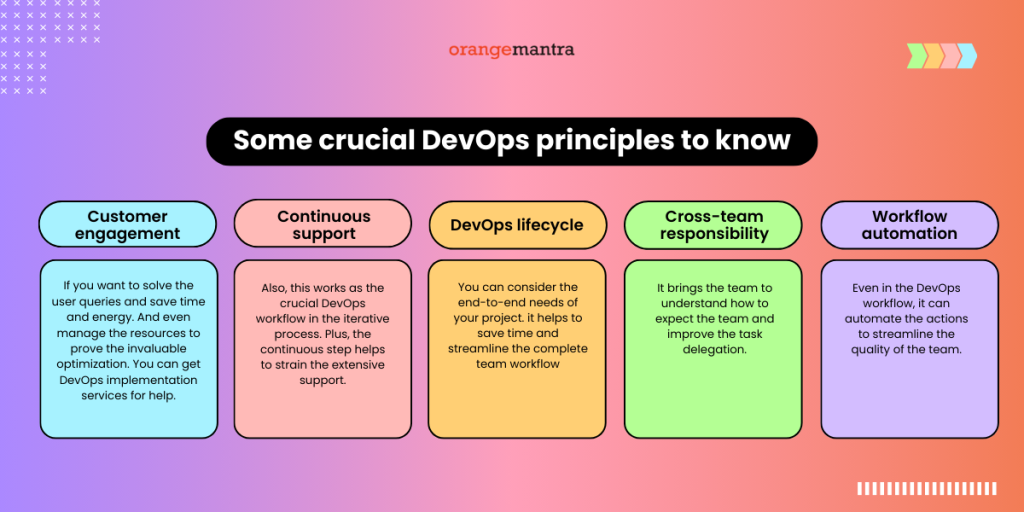 orangemantra

Some crucial DevOps principles to know

Customer engagement

If you want to solve the user queries and save time and energy. And even manage the resources to prove the invaluable optimization. You can get DevOps implementation services for help.

Continuous support

Also, this works as the crucial DevOps workflow in the iterative process. Plus, the continuous step helps to strain the extensive support.

DevOps lifecycle

You can consider the end-to-end needs of your project. it helps to save time and streamline the complete team workflow

Cross-team responsibility

It brings the team to understand how to expect the team and improve the task delegation.

Workflow automation

Even in the DevOps workflow, it can automate the actions to streamline the quality of the team.